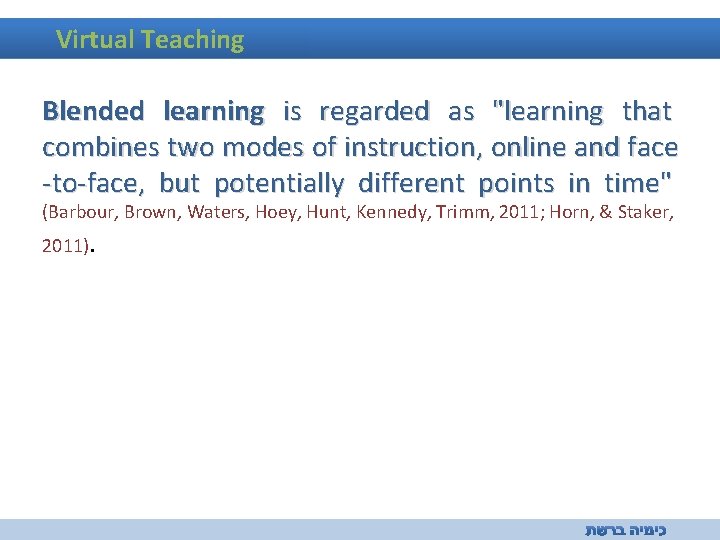 Virtual Teaching

Blended learning is regarded as "learning that combines two modes of instruction, online and face -to-face, but potentially different points in time" (Barbour, Brown, Waters, Hoey, Hunt, Kennedy, Trimm, 2011; Horn, & Staker, 2011).

כימיה ברשת